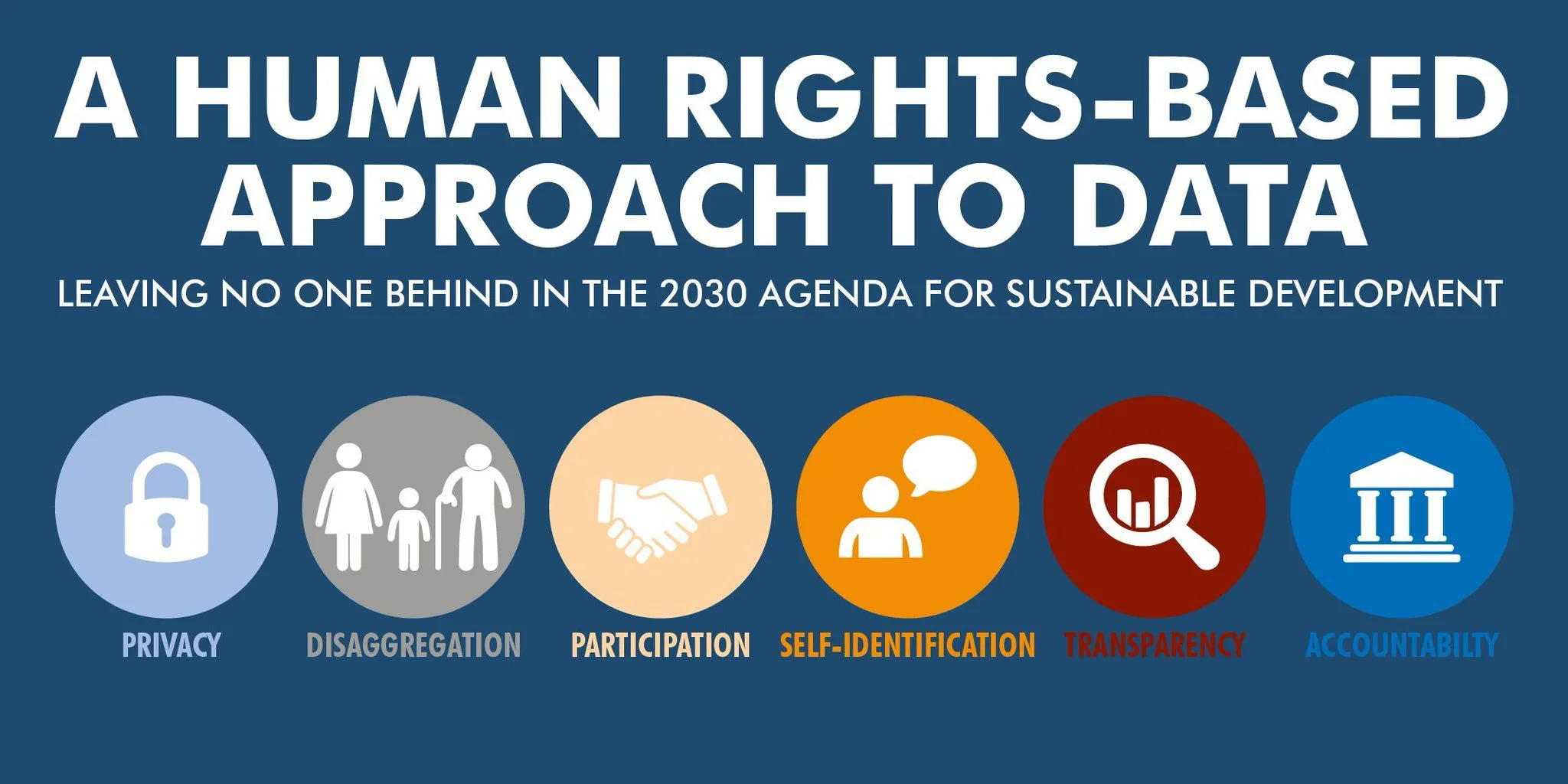 A HUMAN RIGHTS-BASED APPROACH TO DATA

LEAVING NO ONE BEHIND IN THE 2030 AGENDA FOR SUSTAINABLE DEVELOPMENT

PRIVACY

DISAGGREGATION

PARTICIPATION

SELF-IDENTIFICATION

TRANSPARENCY

ACCOUNTABILTY